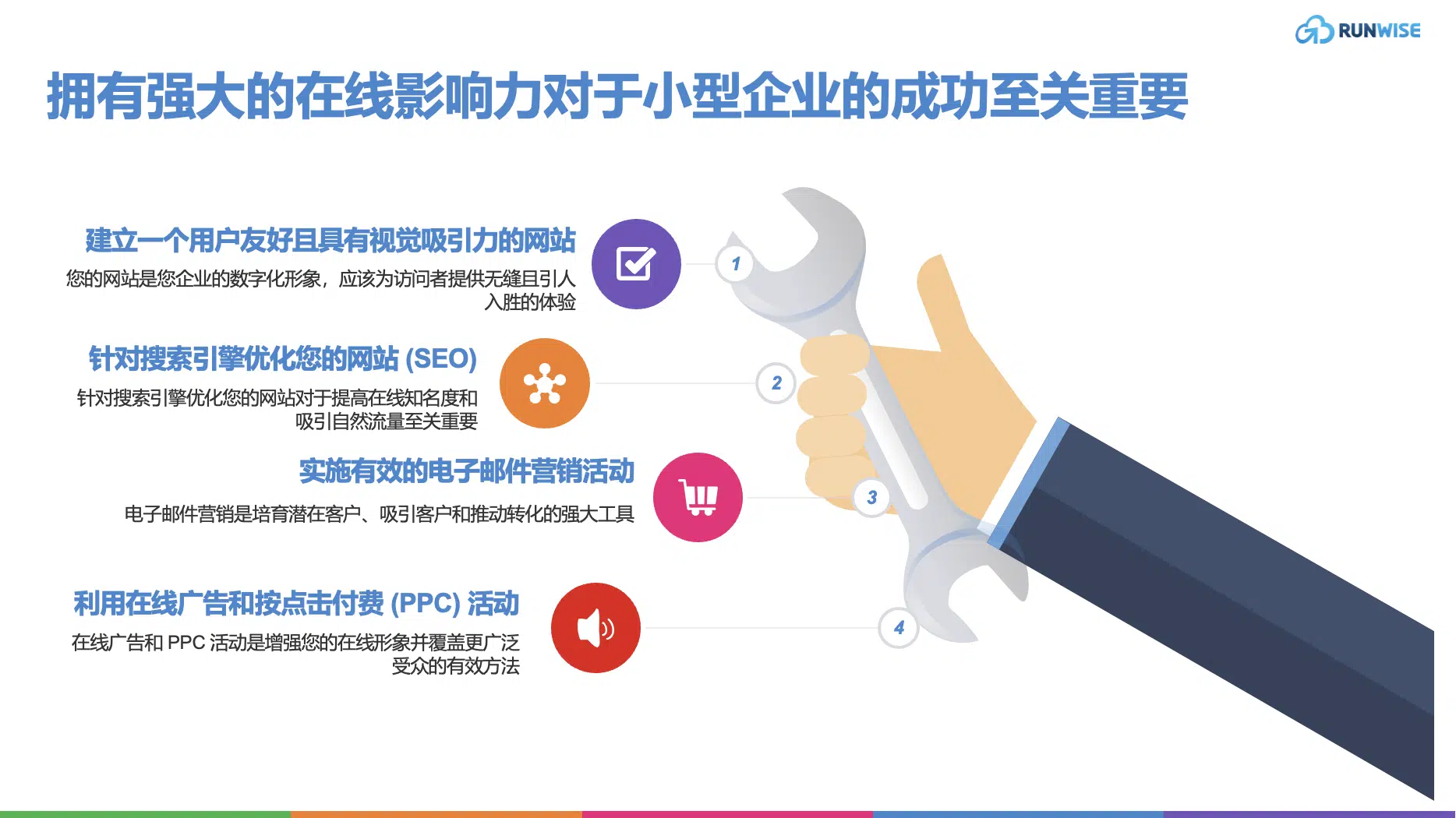 RUNWISE

拥有强大的在线影响力对于小型企业的成功至关重要

建立一个用户友好且具有视觉吸引力的网站

您的网站是您企业的数字化形象，应该为访问者提供无缝且引人入胜的体验

1

针对搜索引擎优化您的网站 (SEO)

针对搜索引擎优化您的网站对于提高在线知名度和吸引自然流量至关重要

2

实施有效的电子邮件营销活动

电子邮件营销是培育潜在客户、吸引客户和推动转化的强大工具

3

利用在线广告和按点击付费 (PPC) 活动

在线广告和 PPC 活动是增强您的在线形象并覆盖更广泛受众的有效方法

4